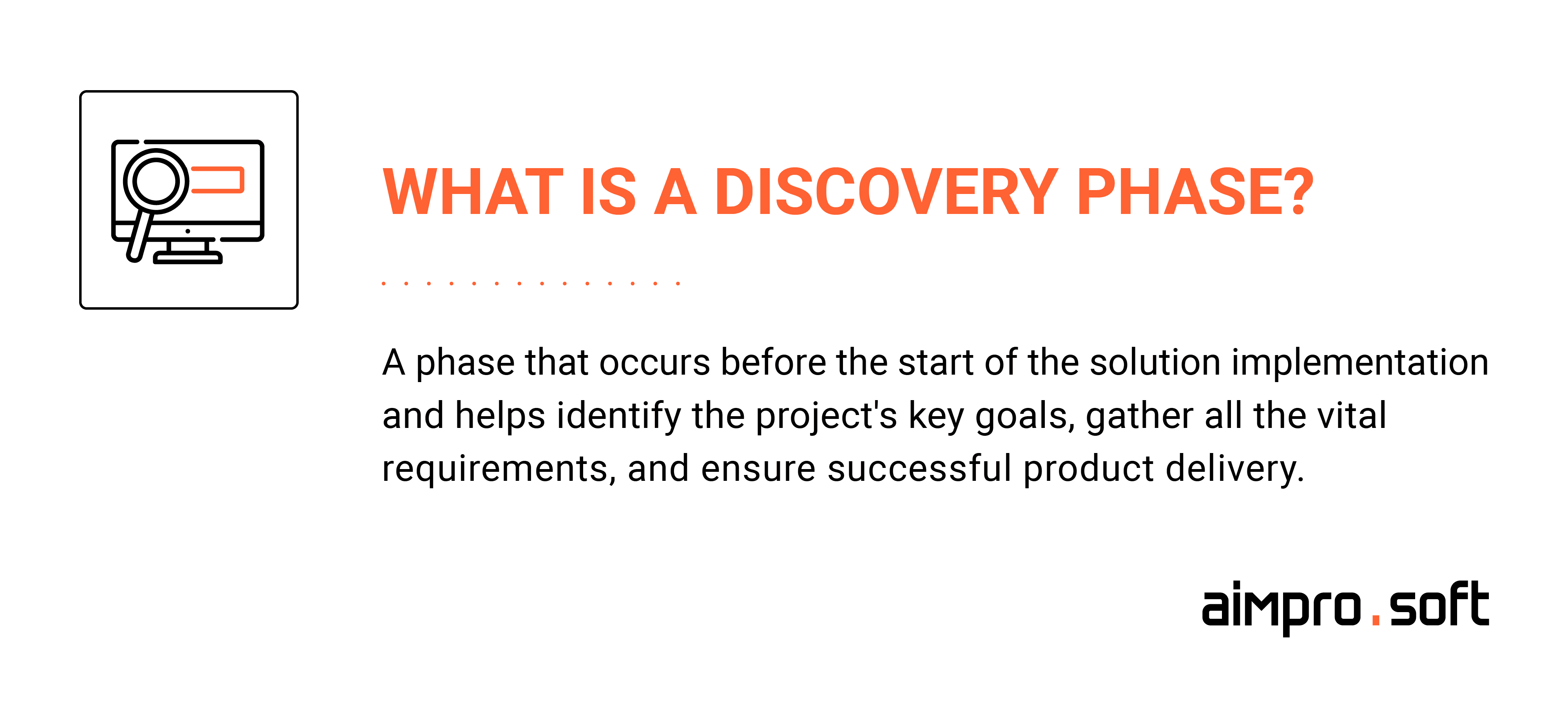 WHAT IS A DISCOVERY PHASE?

A phase that occurs before the start of the solution implementation and helps identify the project's key goals, gather all the vital requirements, and ensure successful product delivery.

aimpro.soft